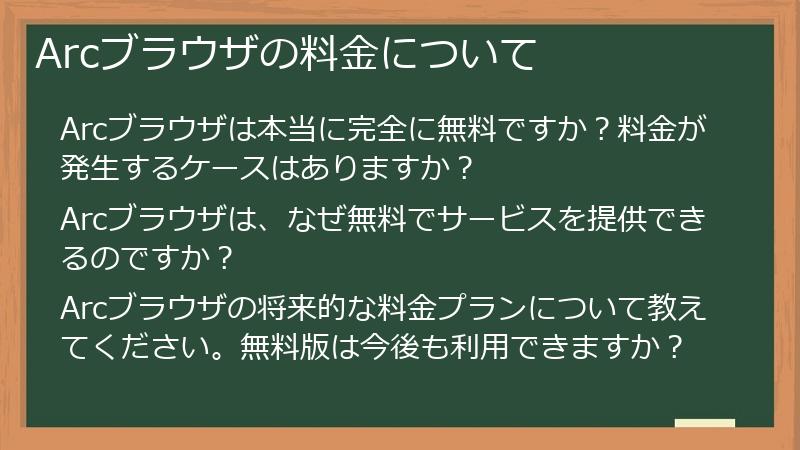 Arcブラウザの料金について

Arcブラウザは本当に完全に無料ですか？料金が発生するケースはありますか？

Arcブラウザは、なぜ無料でサービスを提供できるのですか？

Arcブラウザの将来的な料金プランについて教えてください。無料版は今後も利用できますか？